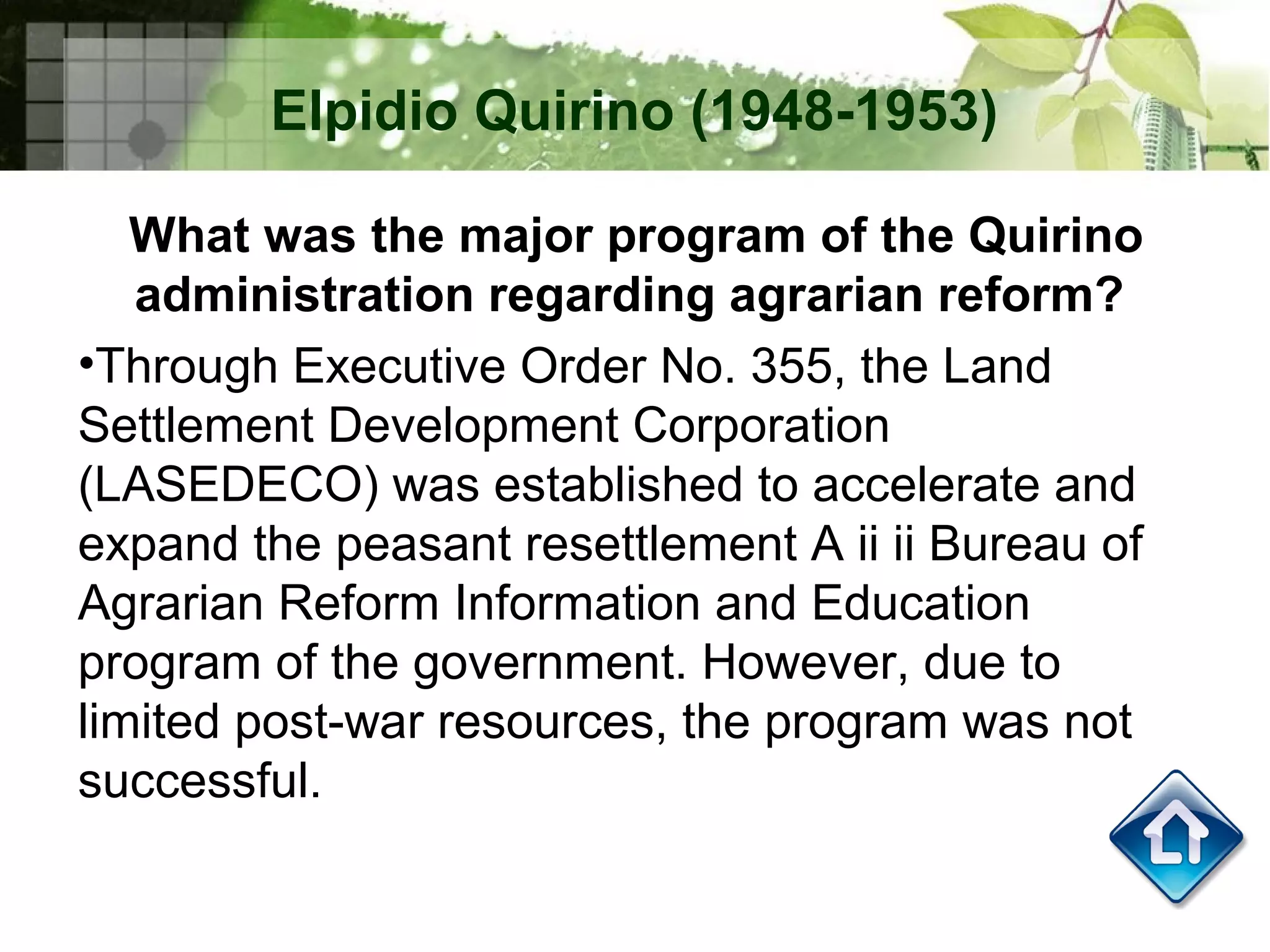 Elpidio Quirino (1948-1953)

What was the major program of the Quirino administration regarding agrarian reform?

•Through Executive Order No. 355, the Land Settlement Development Corporation (LASEDECO) was established to accelerate and expand the peasant resettlement A ii ii Bureau of Agrarian Reform Information and Education program of the government. However, due to limited post-war resources, the program was not successful.